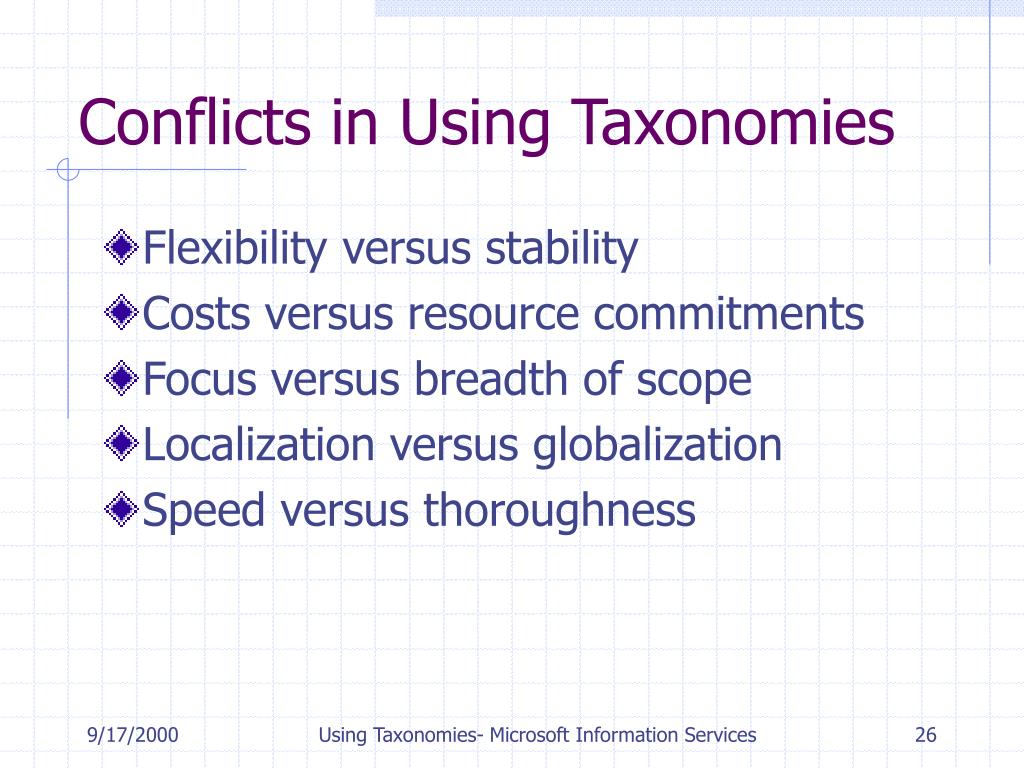 Conflicts in Using Taxonomies

Flexibility versus stability
Costs versus resource commitments
Focus versus breadth of scope
Localization versus globalization
Speed versus thoroughness

9/17/2000

Using Taxonomies- Microsoft Information Services

26